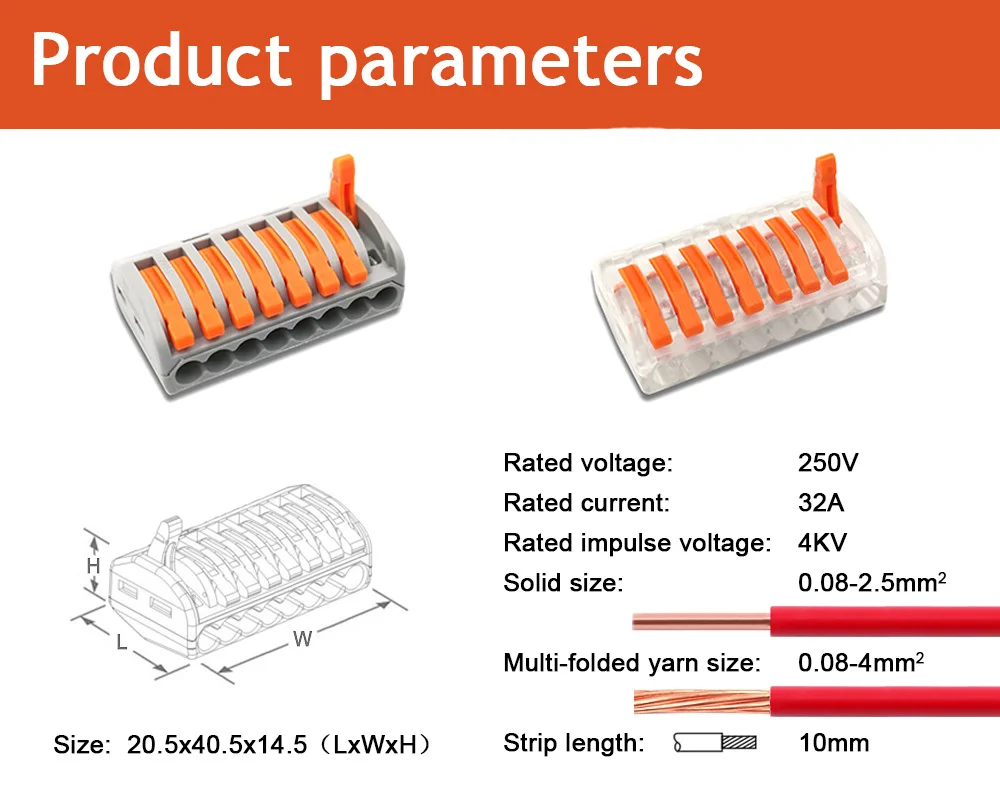 Product parameters

H
L
W

Size: 20.5x40.5x14.5（LxWxH）

Rated voltage: 250V
Rated current: 32A
Rated impulse voltage: 4KV
Solid size: 0.08-2.5mm$^2$
Multi-folded yarn size: 0.08-4mm$^2$
Strip length: 10mm